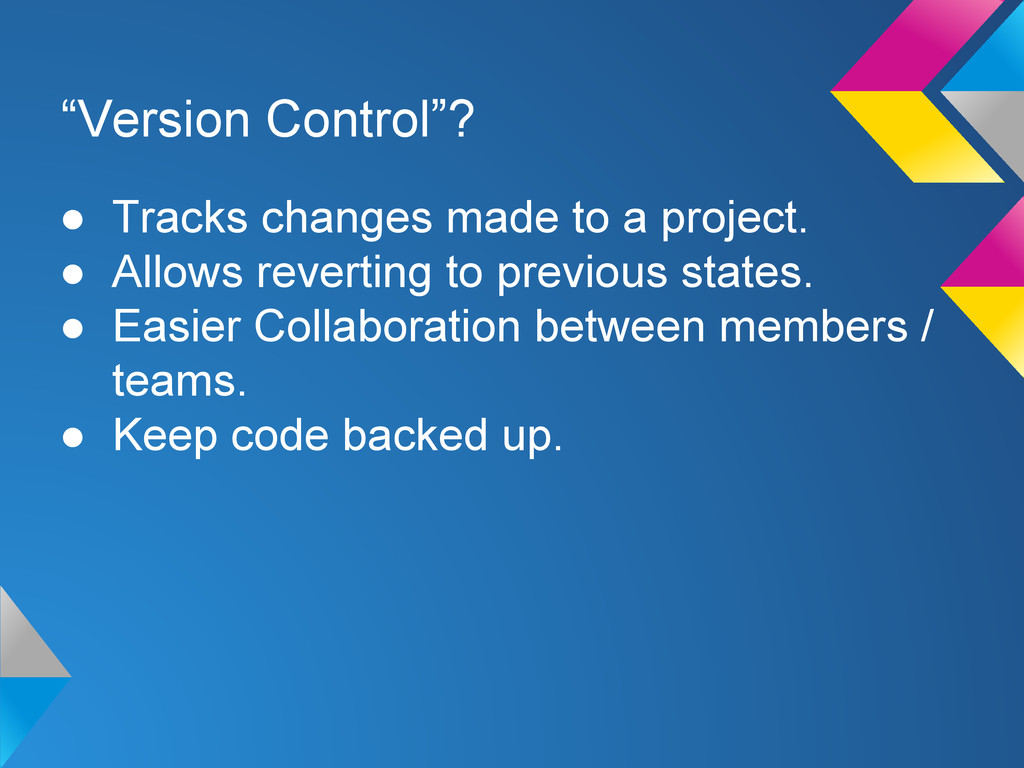 “Version Control”?

● Tracks changes made to a project.
● Allows reverting to previous states.
● Easier Collaboration between members / teams.
● Keep code backed up.